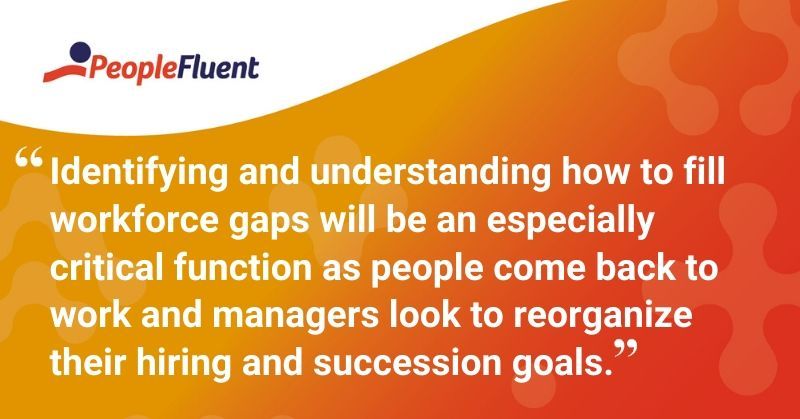 PeopleFluent

“Identifying and understanding how to fill workforce gaps will be an especially critical function as people come back to work and managers look to reorganize their hiring and succession goals.”